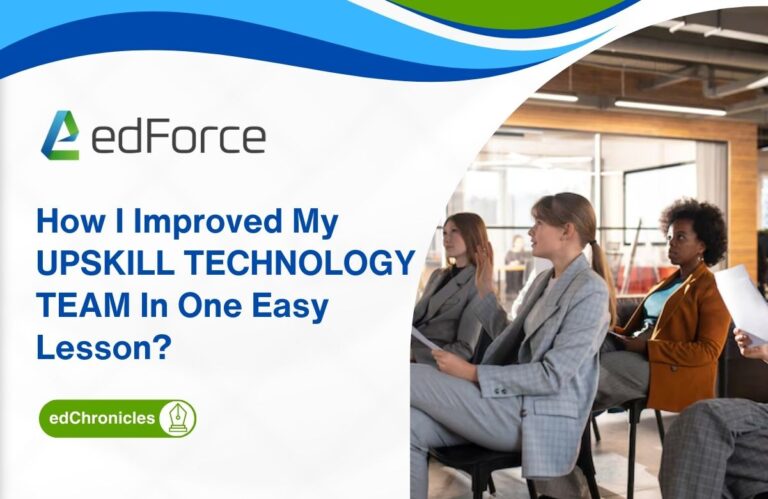 edForce

How I Improved My UPSKILL TECHNOLOGY TEAM In One Easy Lesson?

edChronicles